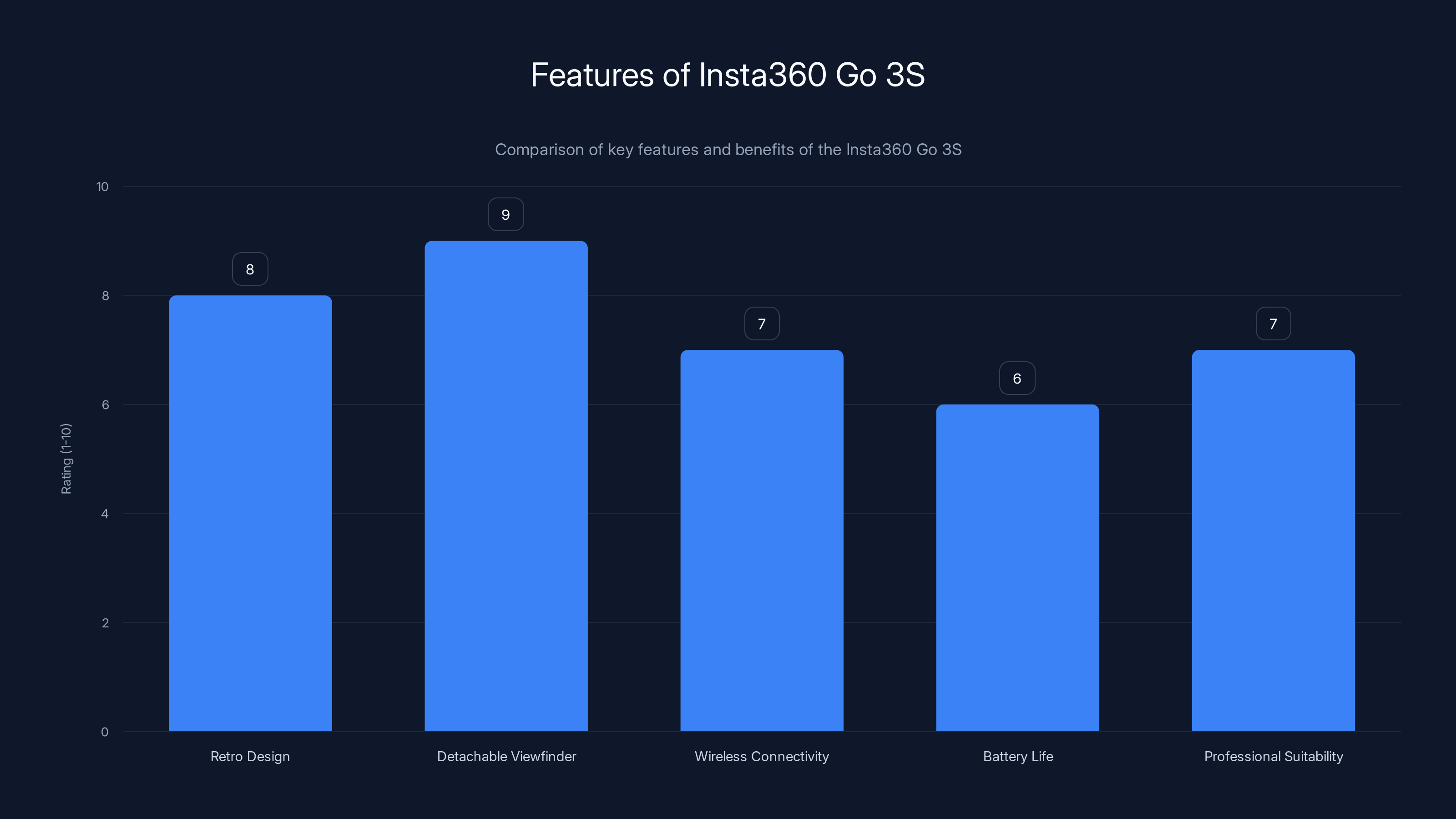 Features of Insta360 Go 3S

Comparison of key features and benefits of the Insta360 Go 3S

Rating (1-10)

10
8
6
4
2
0

8
9
7
6
7

Retro Design
Detachable Viewfinder
Wireless Connectivity
Battery Life
Professional Suitability